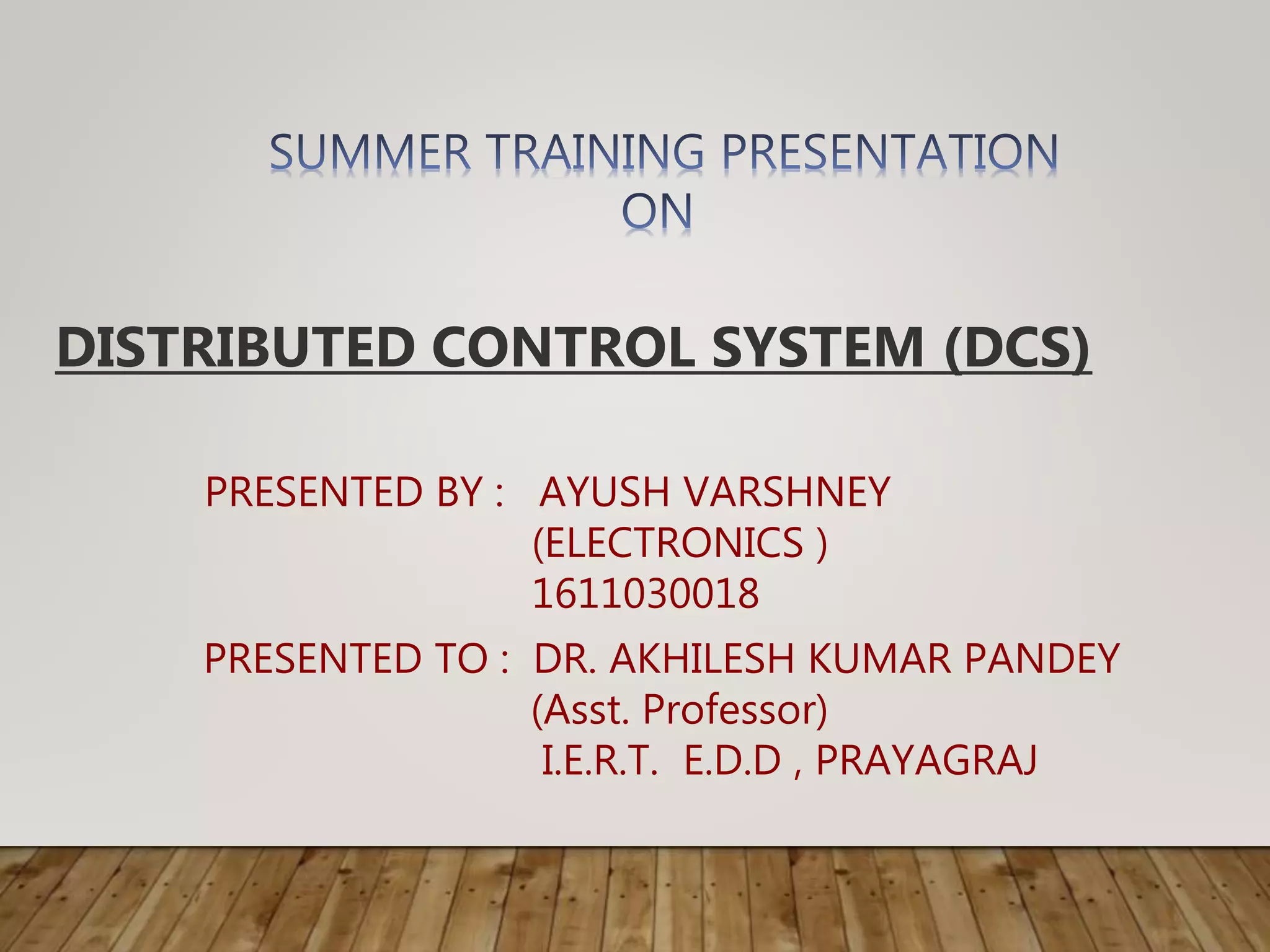 SUMMER TRAINING PRESENTATION
ON

DISTRIBUTED CONTROL SYSTEM (DCS)

PRESENTED BY : AYUSH VARSHNEY
(ELECTRONICS )
1611030018

PRESENTED TO : DR. AKHILESH KUMAR PANDEY
(Asst. Professor)
I.E.R.T. E.D.D , PRAYAGRAJ